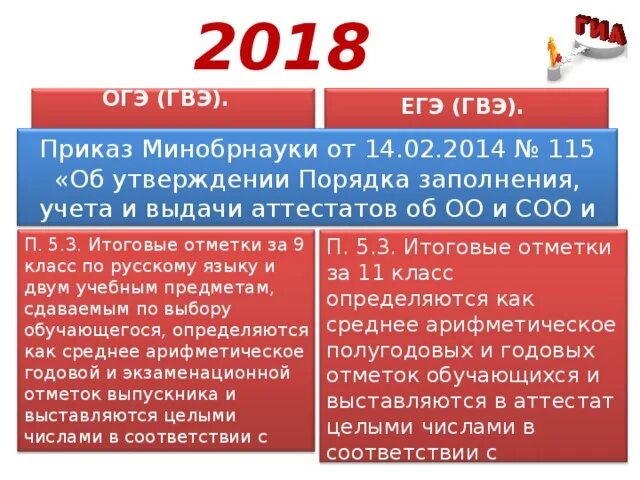 2018

ГИА

ОГЭ (ГВЭ).

ЕГЭ (ГВЭ).

Приказ Минобрнауки от 14.02.2014 № 115 «Об утверждении Порядка заполнения, учета и выдачи аттестатов об ОО и СОО и

П. 5.3. Итоговые отметки за 9 класс по русскому языку и двум учебным предметам, сдаваемым по выбору обучающегося, определяются как среднее арифметическое годовой и экзаменационной отметок выпускника и выставляются целыми числами в соответствии с

П. 5.3. Итоговые отметки за 11 класс определяются как среднее арифметическое полугодовых и годовых отметок обучающихся и выставляются в аттестат целыми числами в соответствии с